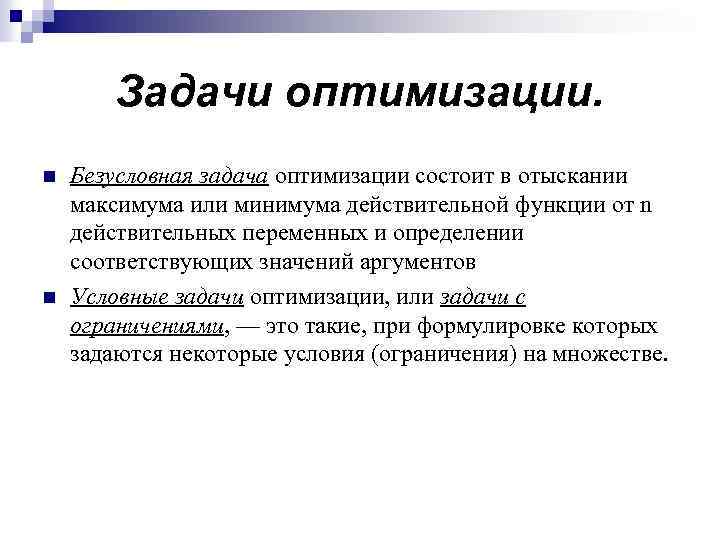 Задачи оптимизации.

Безусловная задача оптимизации состоит в отыскании максимума или минимума действительной функции от n действительных переменных и определении соответствующих значений аргументов

Условные задачи оптимизации, или задачи с ограничениями, — это такие, при формулировке которых задаются некоторые условия (ограничения) на множестве.